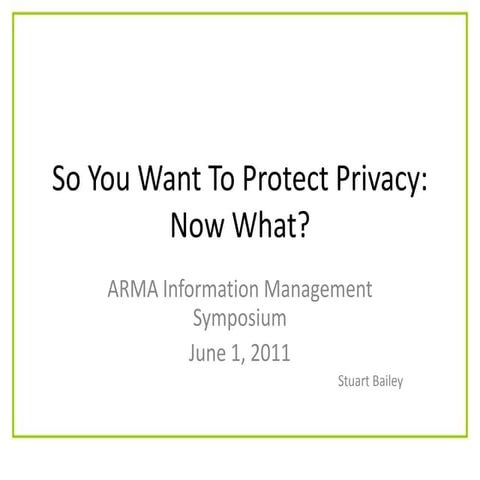 So You Want To Protect Privacy: Now What?

ARMA Information Management Symposium

June 1, 2011

Stuart Bailey